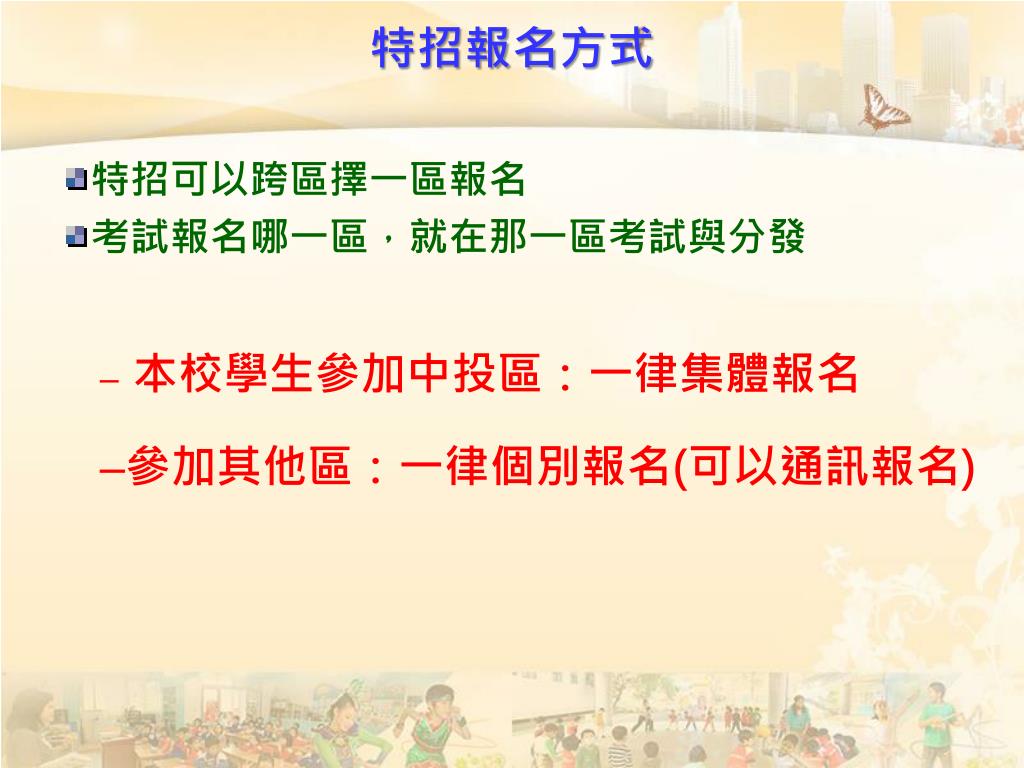 特招報名方式

特招可以跨區擇一區報名
考試報名哪一區，就在那一區考試與分發

– 本校學生參加中投區：一律集體報名

–參加其他區：一律個別報名(可以通訊報名)